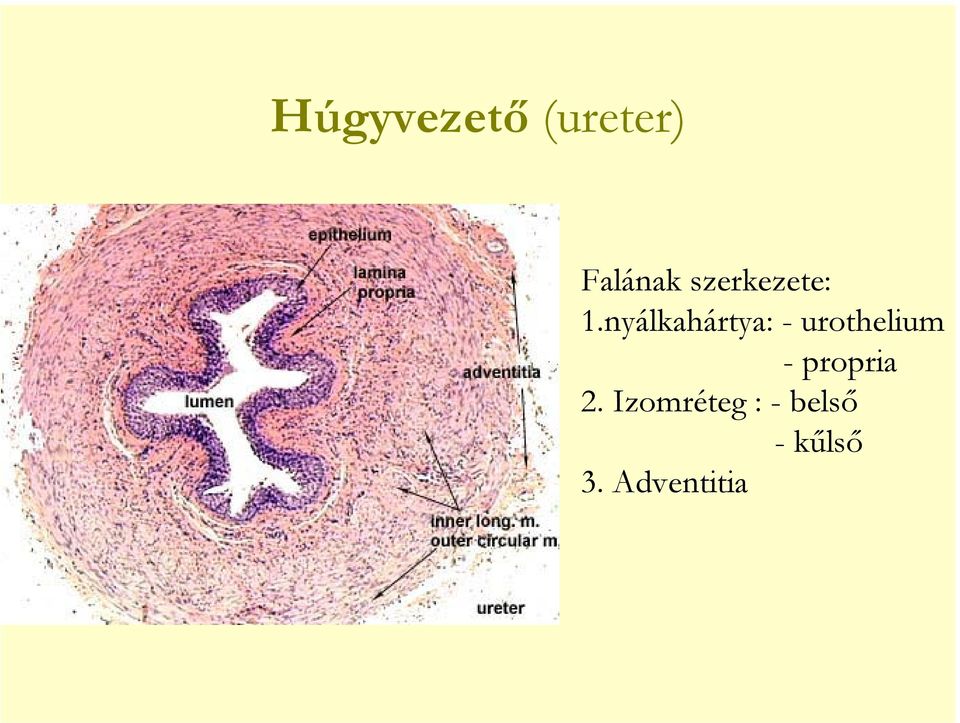 Húgyvezető (ureter)

epithelium
lamina propria
adventitia
lumen
inner long. m.
outer circular m
ureter

Falának szerkezete:
1.nyálkahártya: - urothelium
- propria
2. Izomréteg : - belső
- kűlső
3. Adventitia